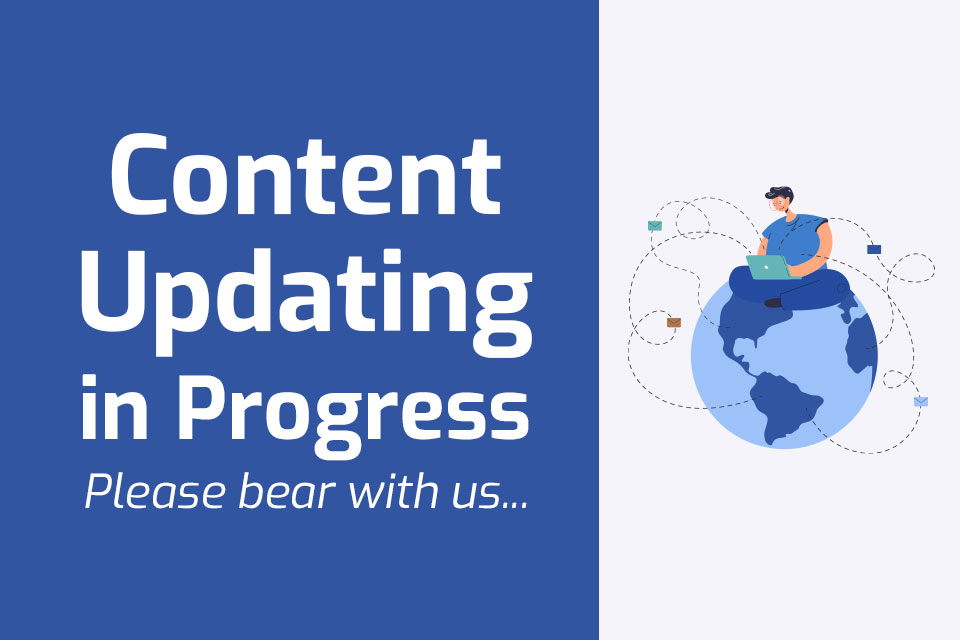 Content Updating in Progress

Please bear with us...